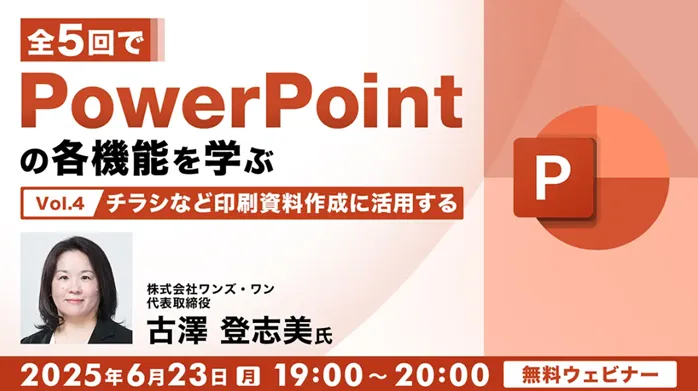 全5回で
PowerPoint
の各機能を学ぶ

Vol.4 チラシなど印刷資料作成に活用する

P

株式会社ワンズ・ワン
代表取締役
古澤 登志美氏

2025年6月23日 月 19:00～20:00 無料ウェビナー